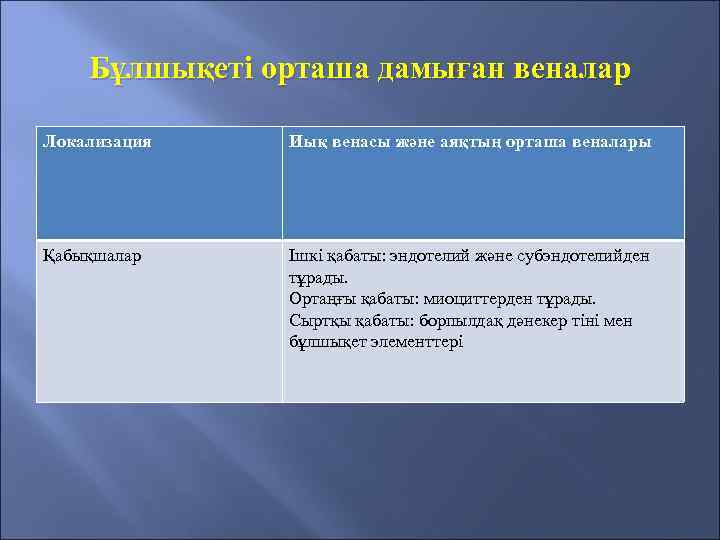 Бұлшықеті орташа дамыған веналар

| Локализация | Иық венасы және аяқтың орташа веналары |
|---|---|
| Қабықшалар | Ішкі қабаты: эндотелий және субэндотелийден тұрады. Ортаңғы қабаты: миоциттерден тұрады. Сыртқы қабаты: борпылдақ дәнекер тіні мен бұлшықет элементтері |